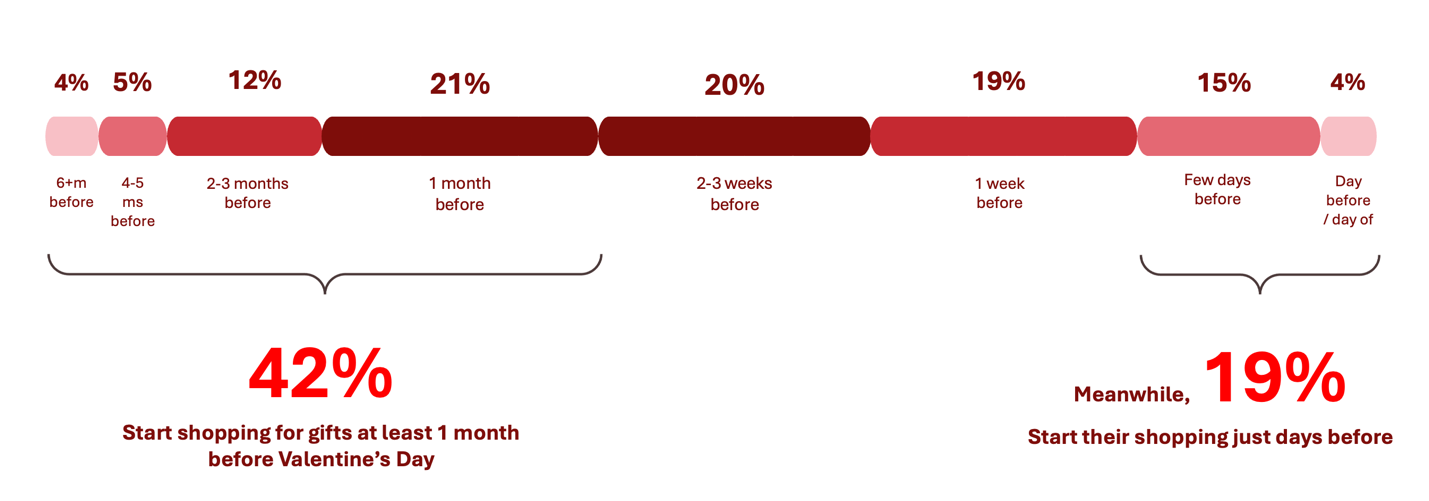 4% 5% 12% 21% 20% 19% 15% 4%

6+m before

4-5 ms before

2-3 months before

1 month before

2-3 weeks before

1 week before

Few days before

Day before / day of

42%

Start shopping for gifts at least 1 month before Valentine's Day

Meanwhile, 19%

Start their shopping just days before